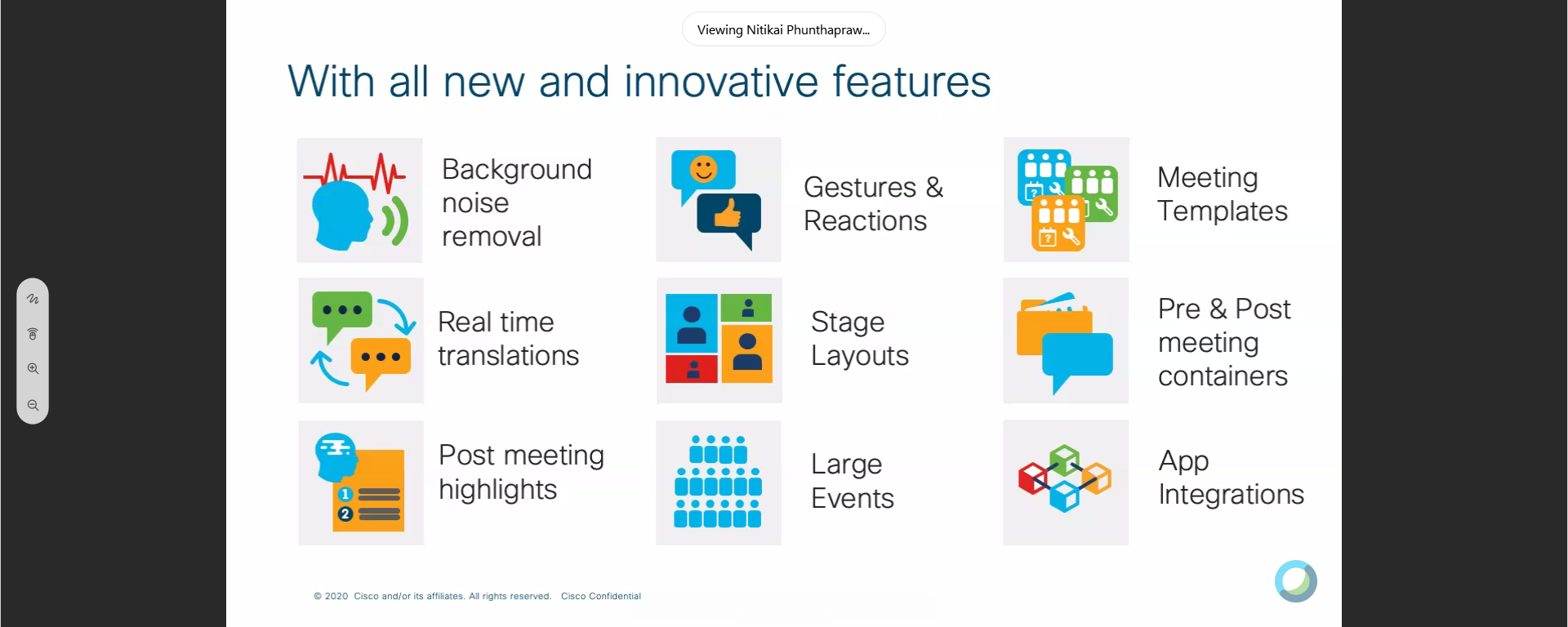 Viewing Nitikai Phunthapraw...

With all new and innovative features

Background noise removal

Gestures & Reactions

Meeting Templates

Real time translations

Stage Layouts

Pre & Post meeting containers

Post meeting highlights

Large Events

App Integrations

© 2020 Cisco and/or its affiliates. All rights reserved. Cisco Confidential